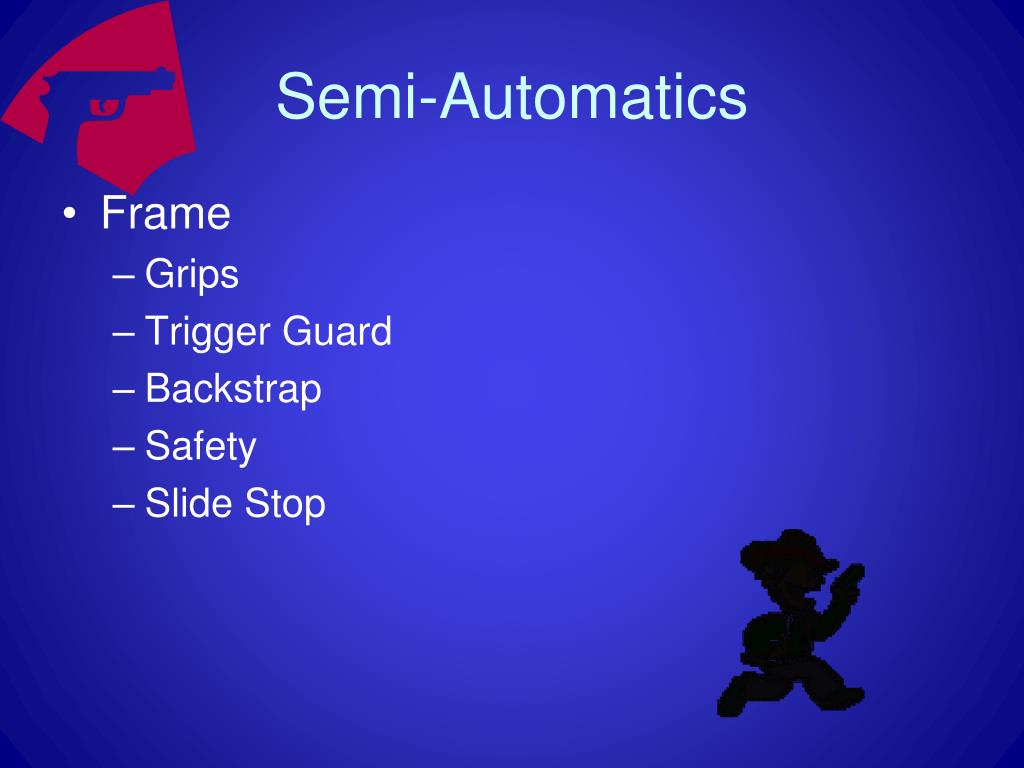 Semi-Automatics

• Frame
– Grips
– Trigger Guard
– Backstrap
– Safety
– Slide Stop